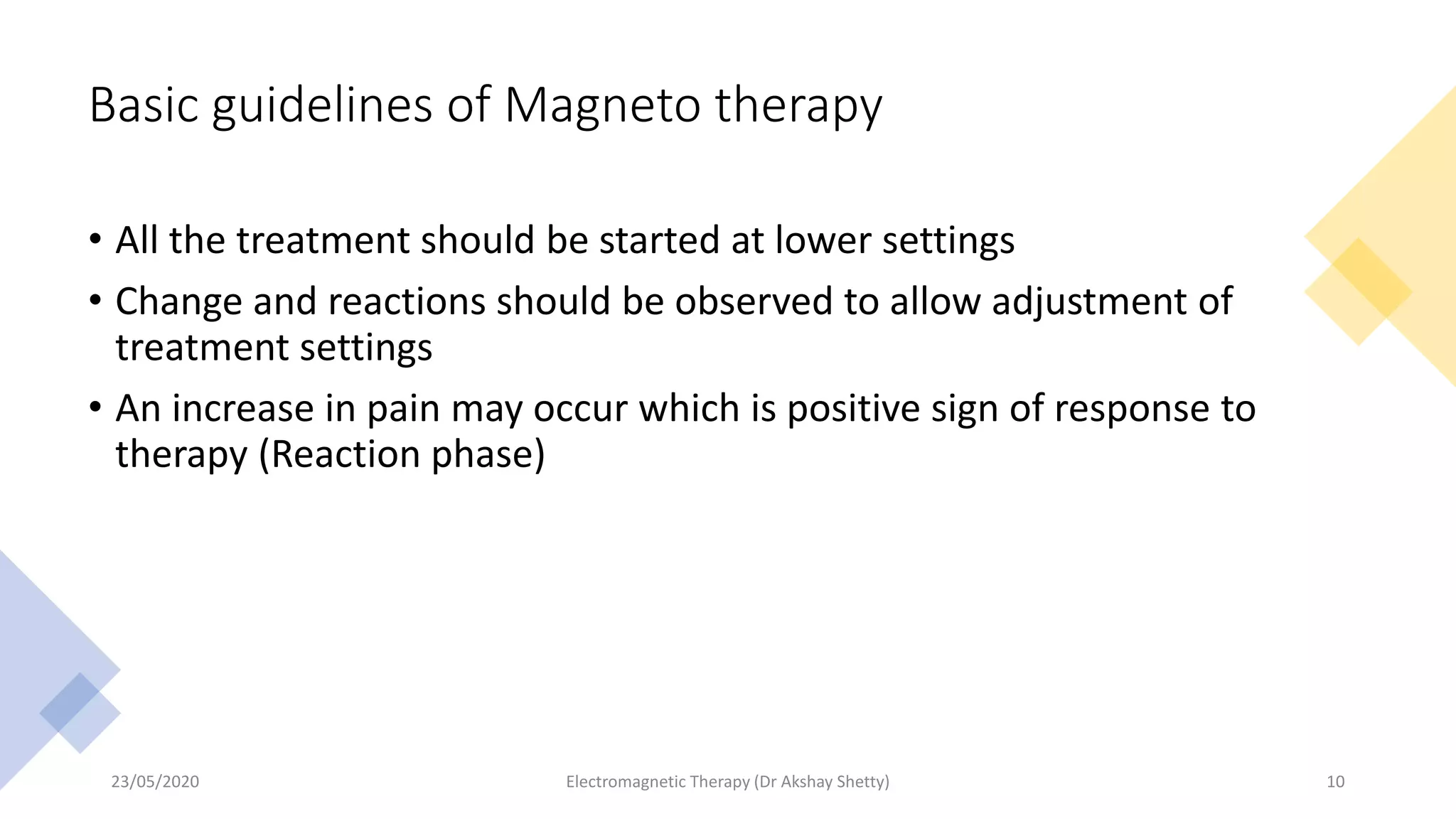 Basic guidelines of Magneto therapy

• All the treatment should be started at lower settings
• Change and reactions should be observed to allow adjustment of treatment settings
• An increase in pain may occur which is positive sign of response to therapy (Reaction phase)

23/05/2020
Electromagnetic Therapy (Dr Akshay Shetty)
10